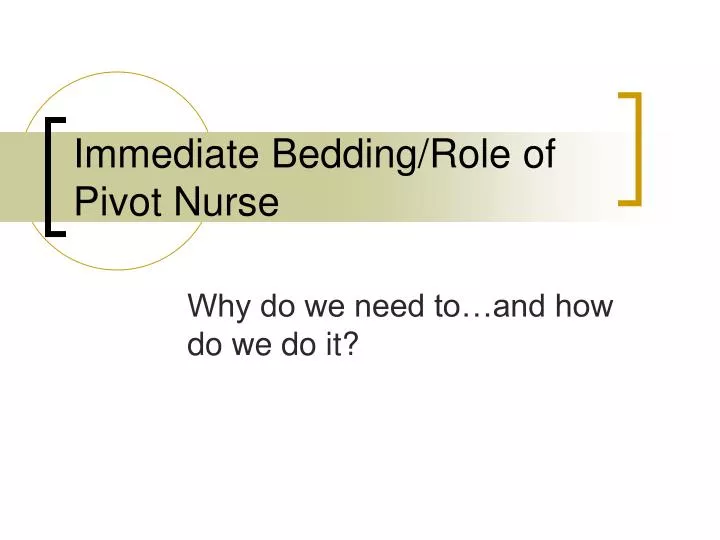 Immediate Bedding/Role of Pivot Nurse

Why do we need to…and how do we do it?